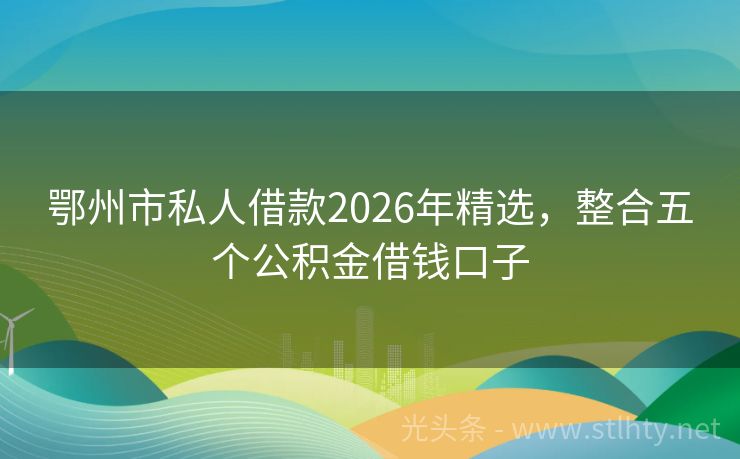 鄂州市私人借款2026年精选，整合五个公积金借钱口子

光头条 - www.stlhty.net